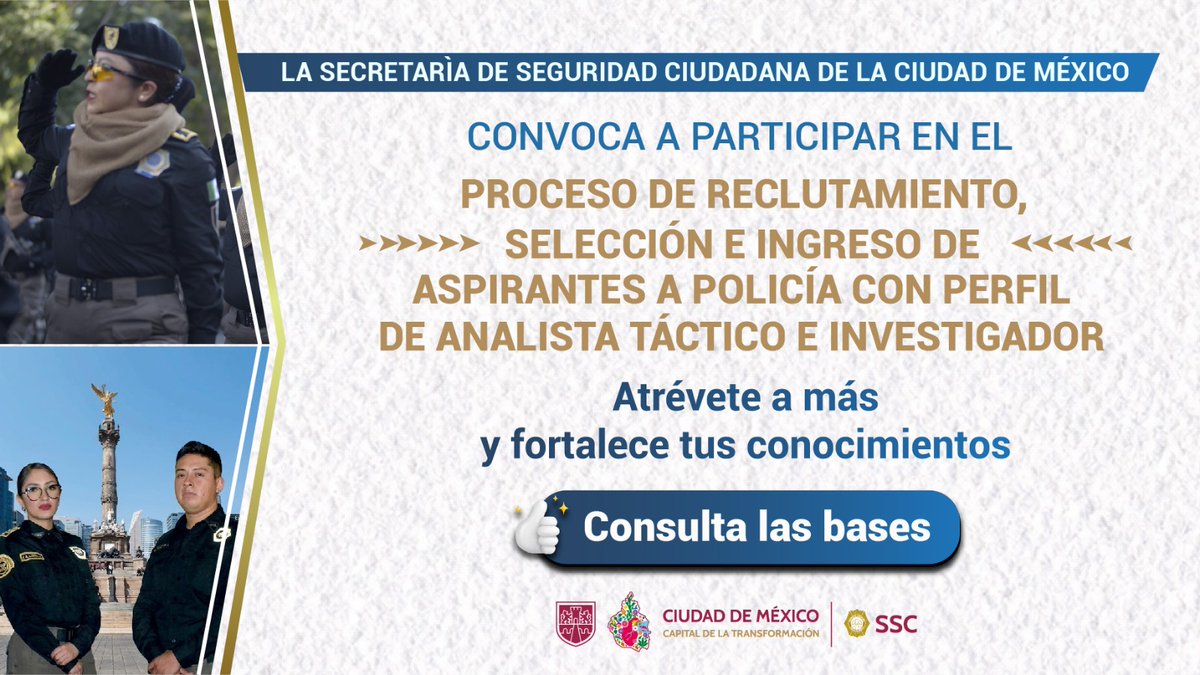 LA SECRETARÌA DE SEGURIDAD CIUDADANA DE LA CIUDAD DE MÉXICO

CONVOCA A PARTICIPAR EN EL

PROCESO DE RECLUTAMIENTO, SELECCIÓN E INGRESO DE ASPIRANTES A POLICÍA CON PERFIL DE ANALISTA TÁCTICO E INVESTIGADOR

Atrévete a más y fortalece tus conocimientos

Consulta las bases

CIUDAD DE MÉXICO
CAPITAL DE LA TRANSFORMACIÓN

SSC